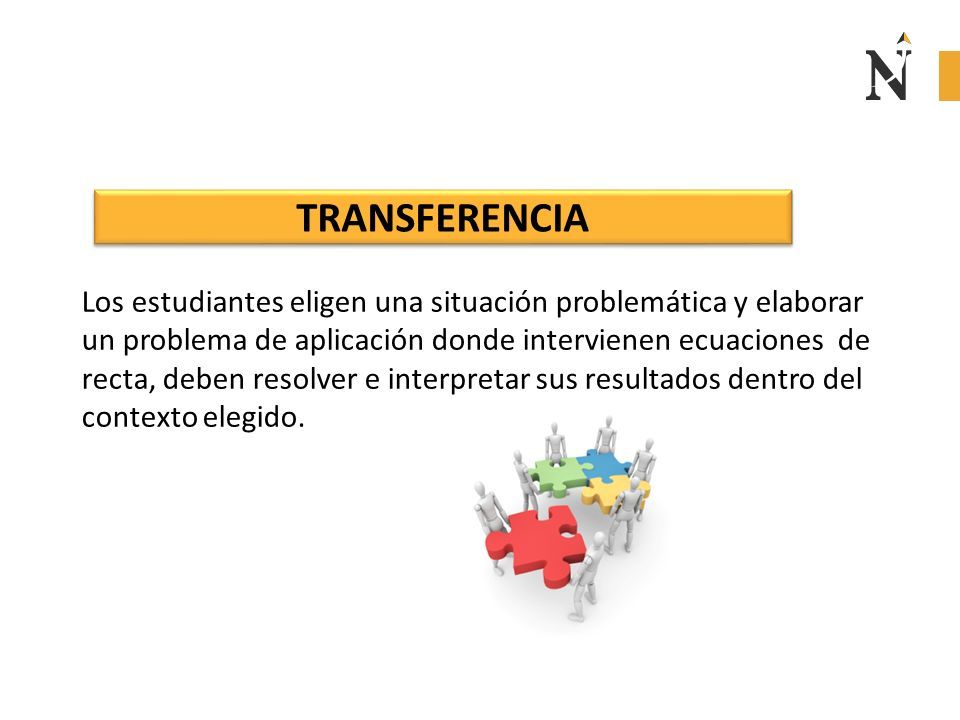 N

TRANSFERENCIA

Los estudiantes eligen una situación problemática y elaborar un problema de aplicación donde intervienen ecuaciones de recta, deben resolver e interpretar sus resultados dentro del contexto elegido.